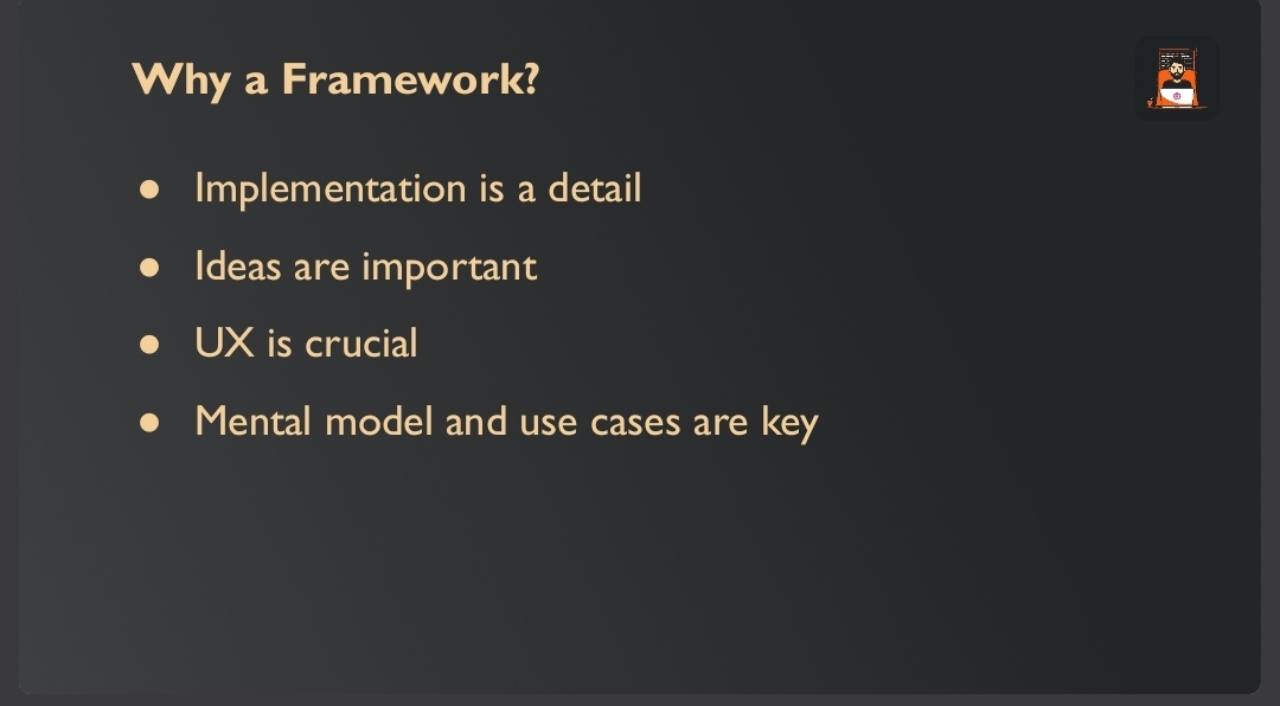 Why a Framework?

- Implementation is a detail
- Ideas are important
- UX is crucial
- Mental model and use cases are key